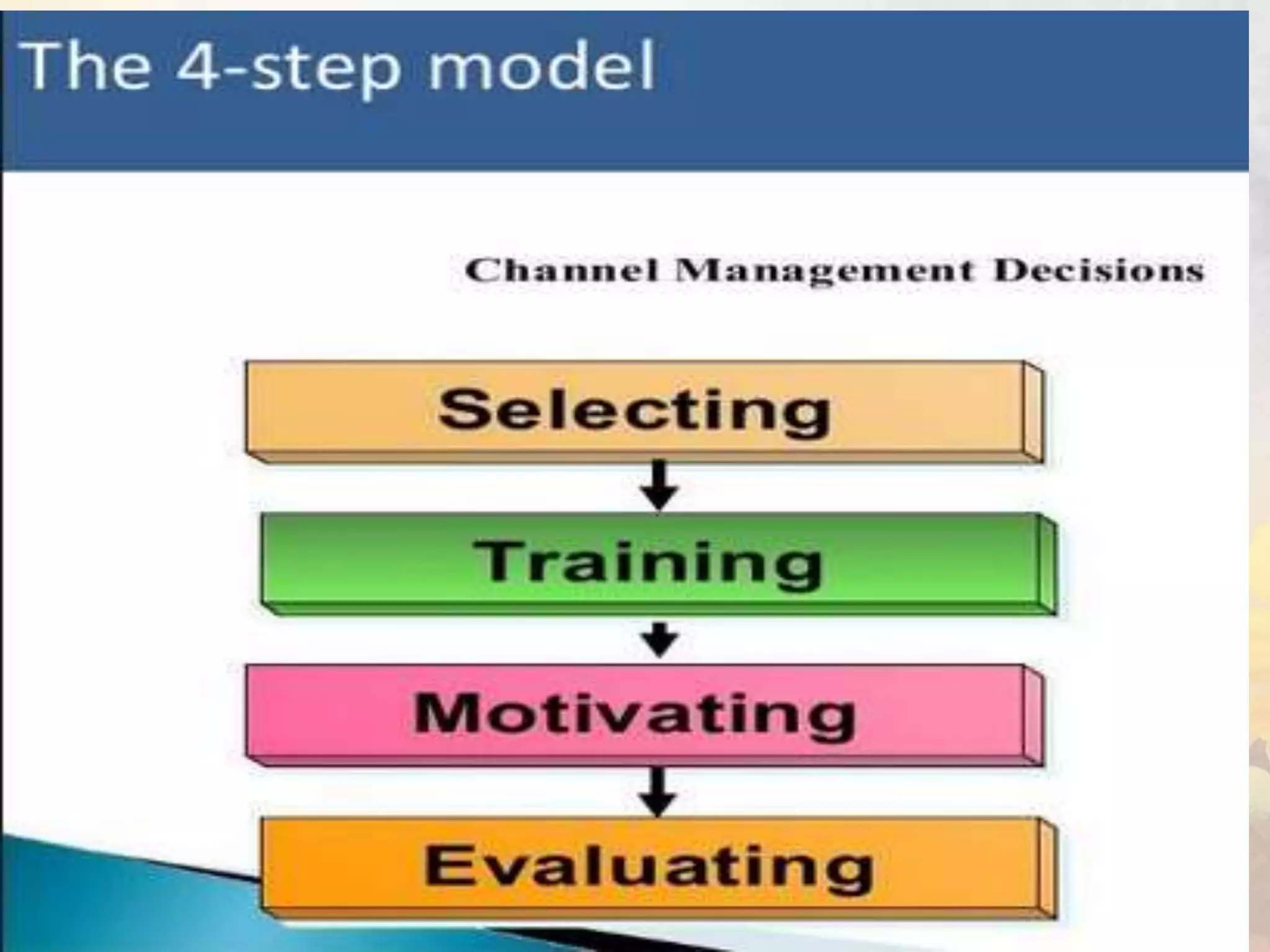 The 4-step model

Channel Management Decisions

Selecting

Training

Motivating

Evaluating